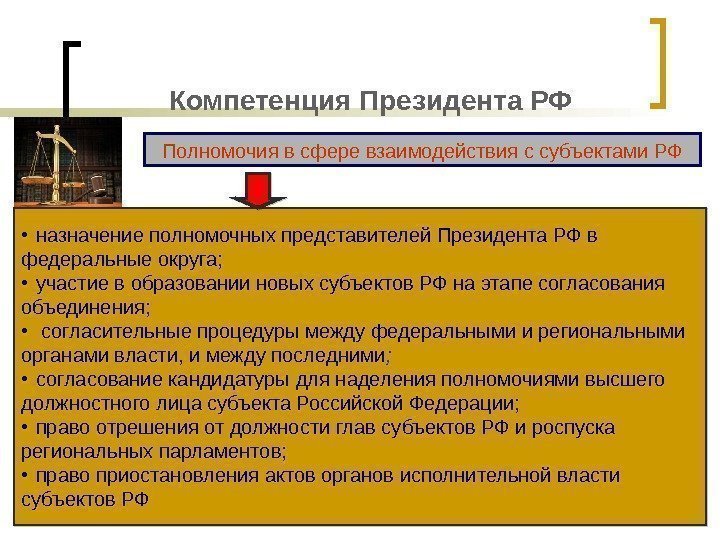 Компетенция Президента РФ

Полномочия в сфере взаимодействия с субъектами РФ

• назначение полномочных представителей Президента РФ в федеральные округа;
• участие в образовании новых субъектов РФ на этапе согласования объединения;
• согласительные процедуры между федеральными и региональными органами власти, и между последними;
• согласование кандидатуры для наделения полномочиями высшего должностного лица субъекта Российской Федерации;
• право отрешения от должности глав субъектов РФ и роспуска региональных парламентов;
• право приостановления актов органов исполнительной власти субъектов РФ